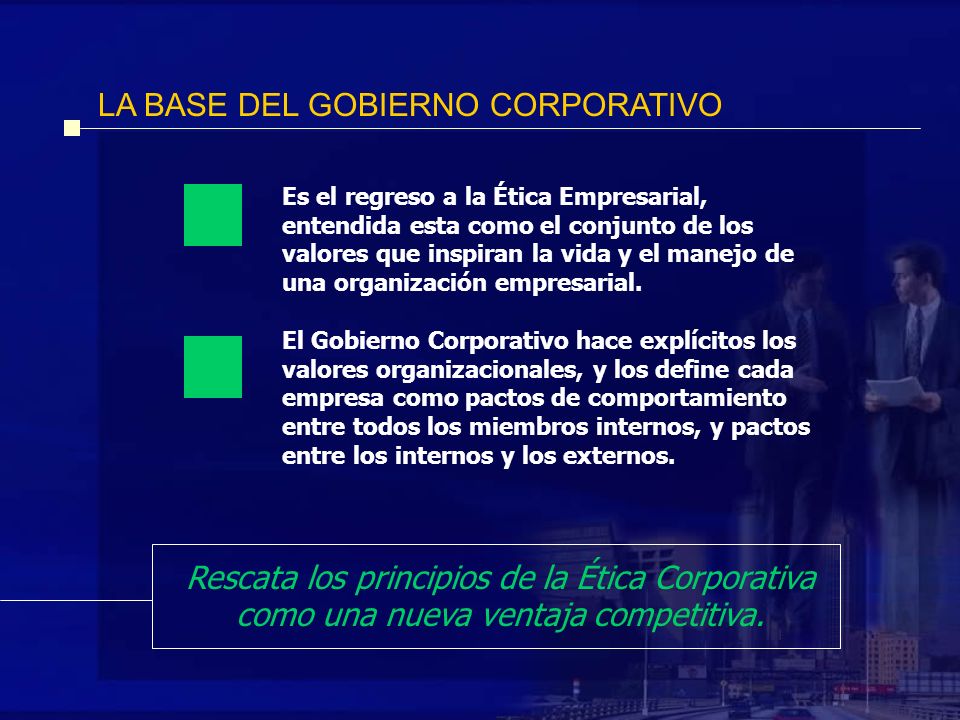 LA BASE DEL GOBIERNO CORPORATIVO

Es el regreso a la Ética Empresarial, entendida esta como el conjunto de los valores que inspiran la vida y el manejo de una organización empresarial.

El Gobierno Corporativo hace explícitos los valores organizacionales, y los define cada empresa como pactos de comportamiento entre todos los miembros internos, y pactos entre los internos y los externos.

Rescata los principios de la Ética Corporativa como una nueva ventaja competitiva.